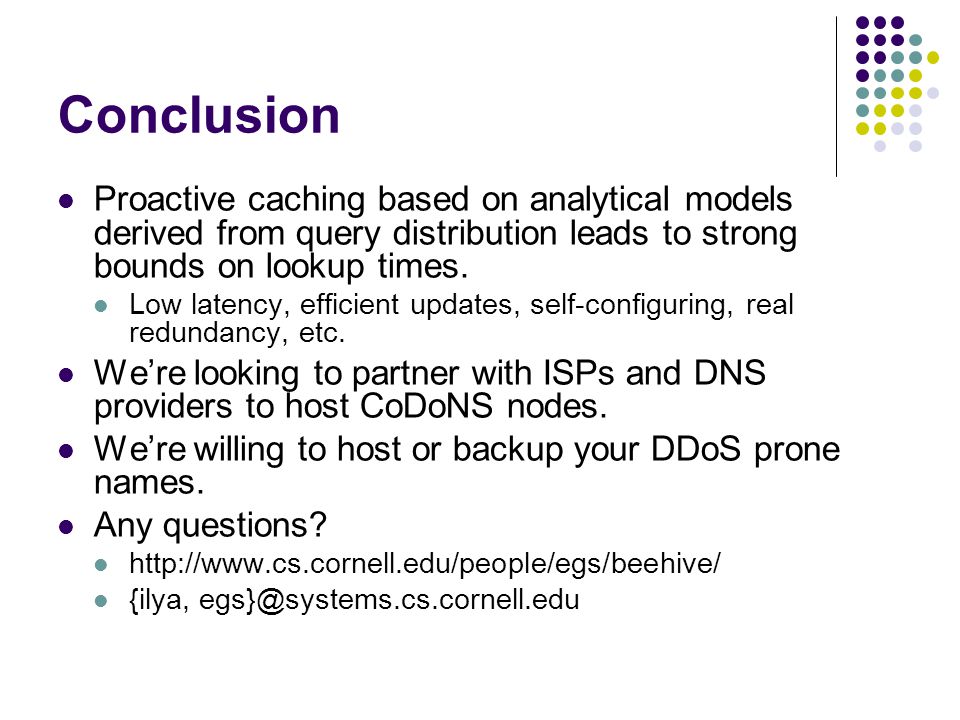 Conclusion

- Proactive caching based on analytical models derived from query distribution leads to strong bounds on lookup times.
  - Low latency, efficient updates, self-configuring, real redundancy, etc.
- We're looking to partner with ISPs and DNS providers to host CoDoNS nodes.
- We're willing to host or backup your DDoS prone names.
- Any questions?
  - http://www.cs.cornell.edu/people/egs/beehive/
  - {ilya, egs}@systems.cs.cornell.edu